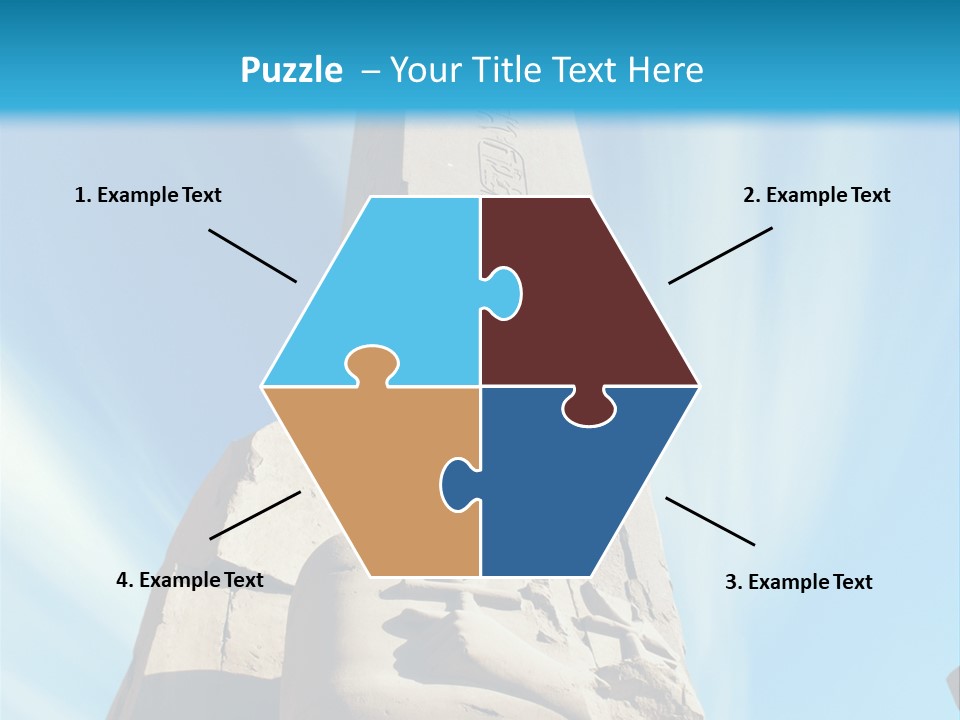 Puzzle – Your Title Text Here

1. Example Text

2. Example Text

4. Example Text

3. Example Text